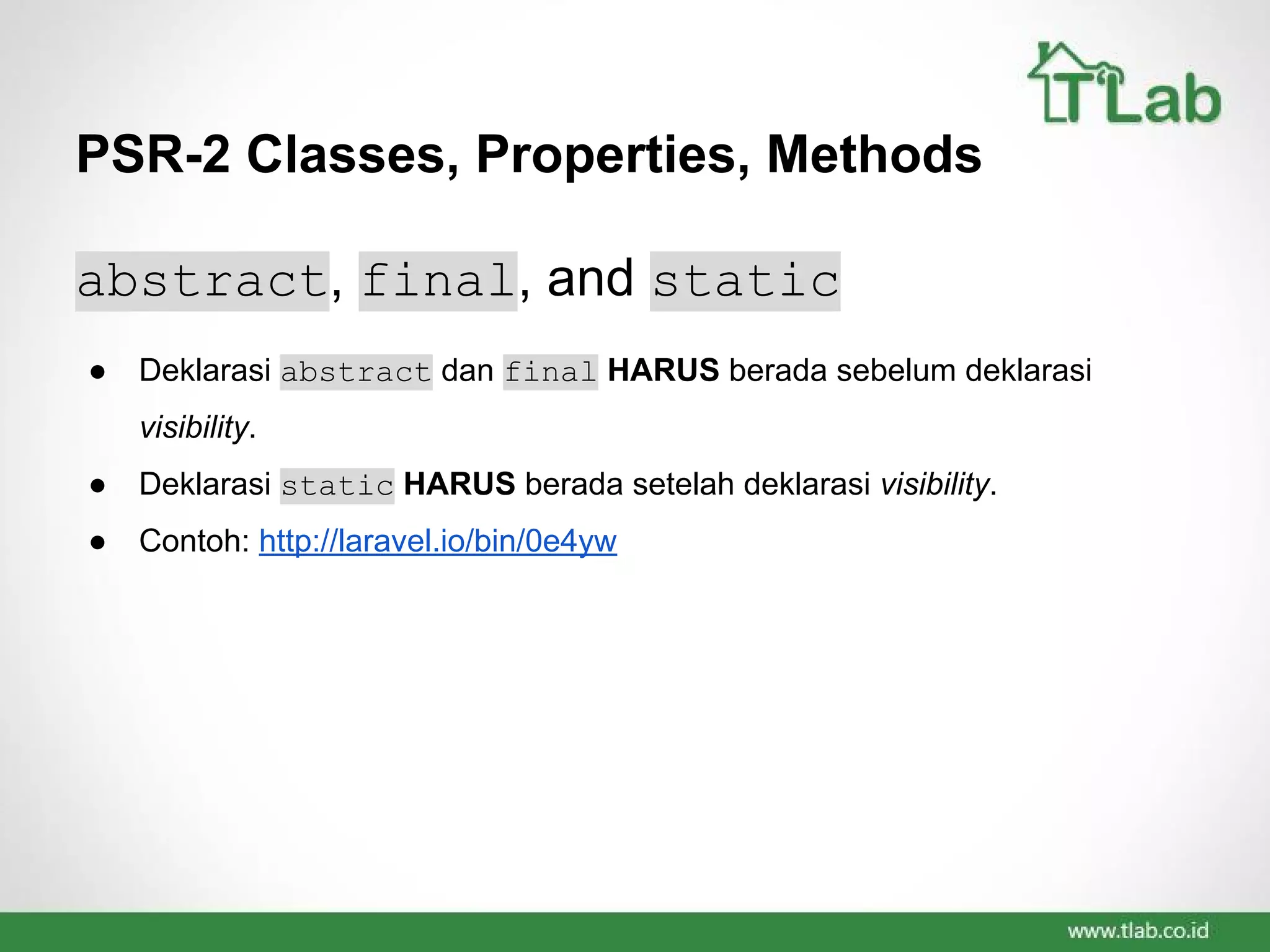 TLab

PSR-2 Classes, Properties, Methods

abstract, final, and static

● Deklarasi abstract dan final HARUS berada sebelum deklarasi visibility.
● Deklarasi static HARUS berada setelah deklarasi visibility.
● Contoh: http://laravel.io/bin/0e4yw

www.tlab.co.id